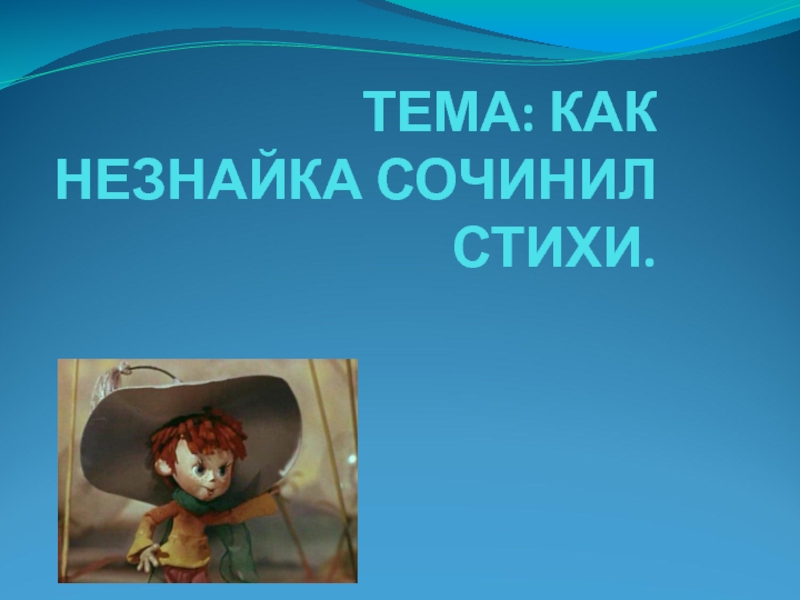 ТЕМА: КАК НЕЗНАЙКА СОЧИНИЛ СТИХИ.